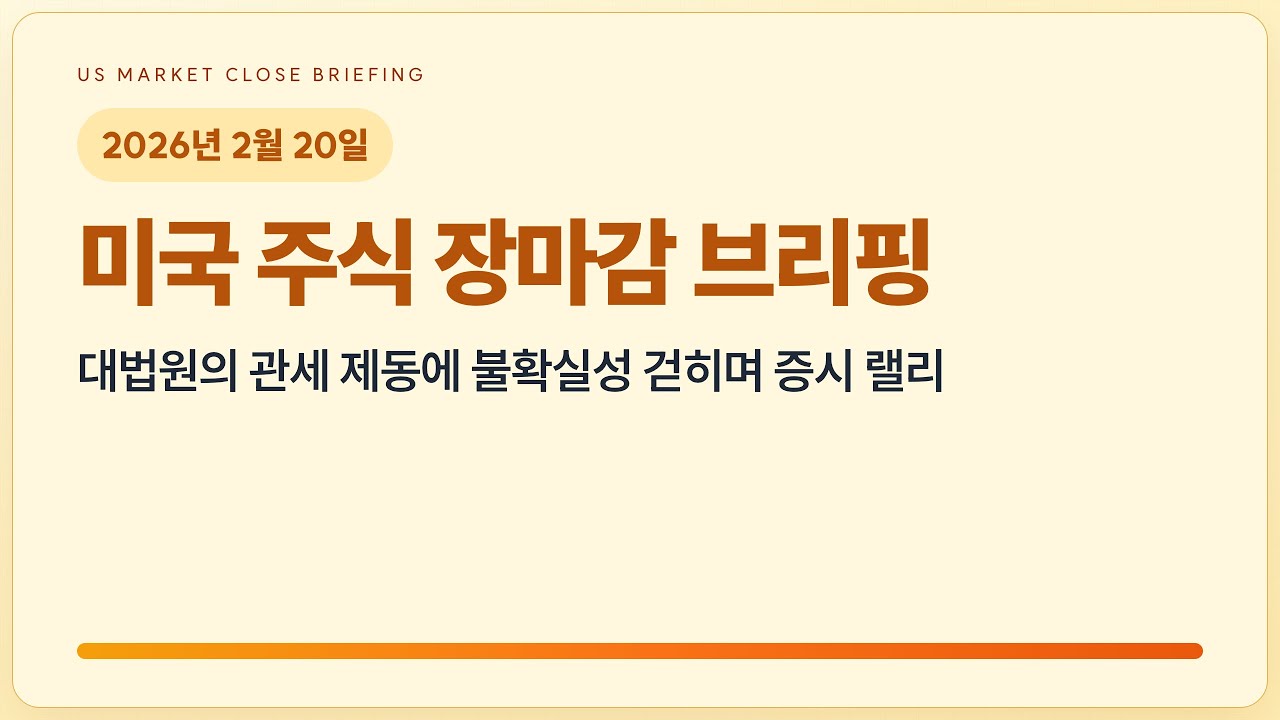 US MARKET CLOSE BRIEFING

2026년 2월 20일

미국 주식 장마감 브리핑

대법원의 관세 제동에 불확실성 걷히며 증시 랠리